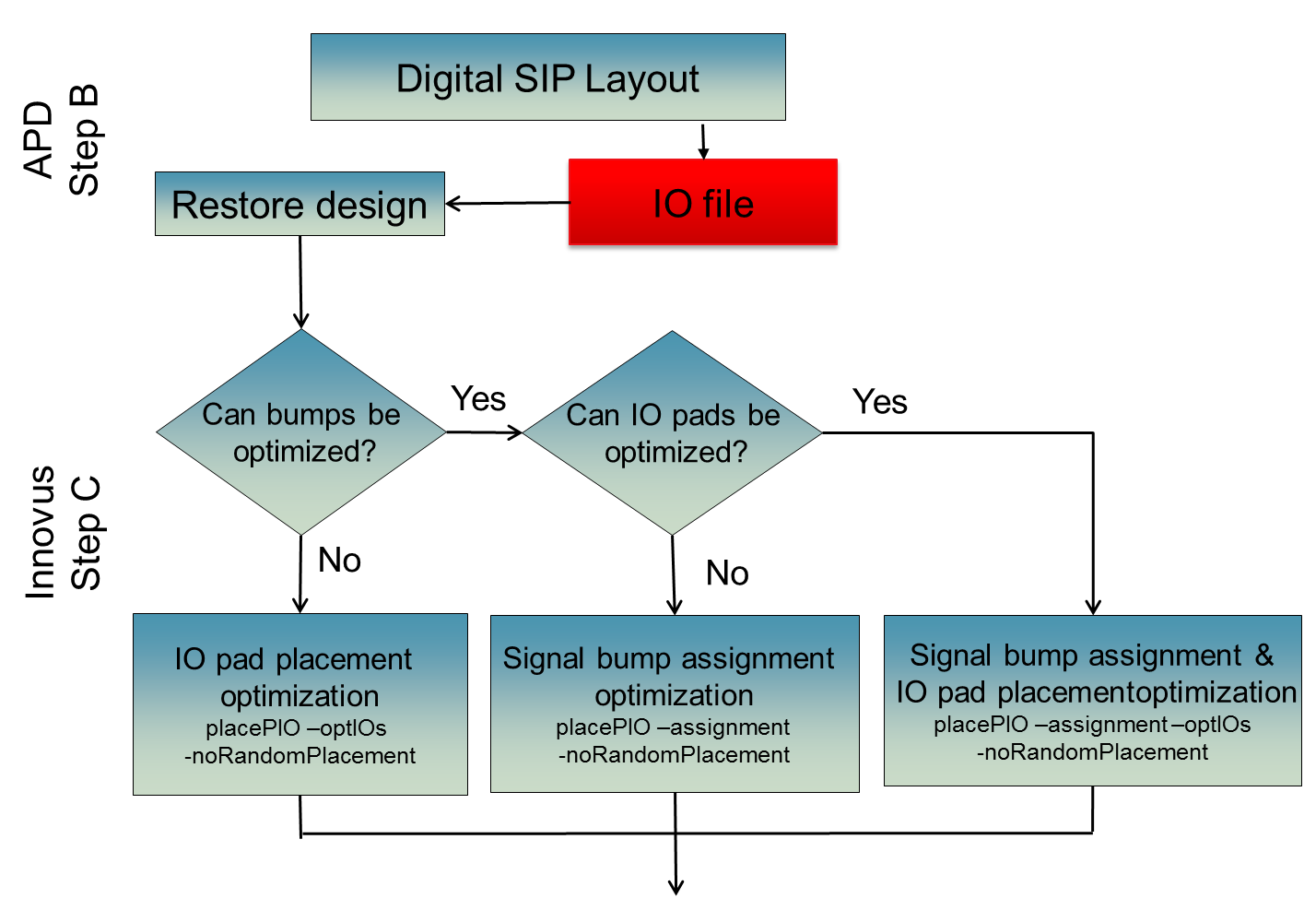 APD
Step B

Digital SIP Layout

IO file

Restore design

Innovus
Step C

Can bumps be optimized?

Yes

Can IO pads be optimized?

Yes

No

No

IO pad placement optimization
placePIO –optIOs -noRandomPlacement

Signal bump assignment optimization
placePIO –assignment -noRandomPlacement

Signal bump assignment & IO pad placementoptimization
placePIO –assignment –optIOs -noRandomPlacement